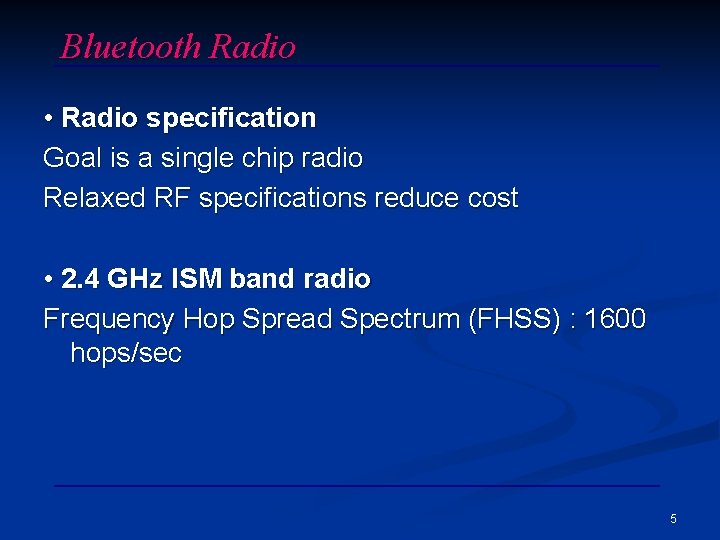 Bluetooth Radio

• Radio specification
Goal is a single chip radio
Relaxed RF specifications reduce cost

• 2.4 GHz ISM band radio
Frequency Hop Spread Spectrum (FHSS) : 1600 hops/sec

5